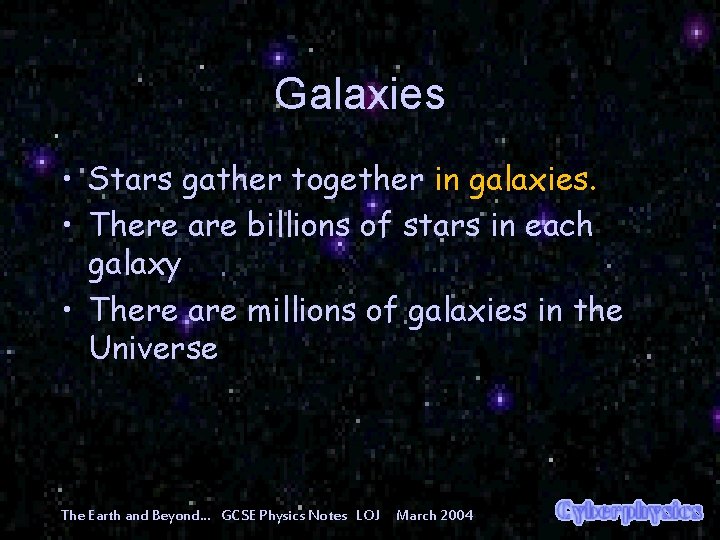 Galaxies

• Stars gather together in galaxies.
• There are billions of stars in each galaxy
• There are millions of galaxies in the Universe

The Earth and Beyond... GCSE Physics Notes LOJ March 2004

Cyberphysics